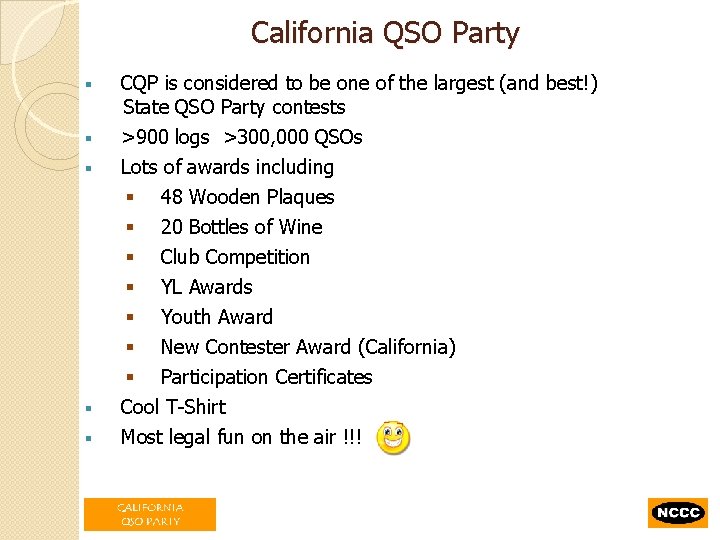 California QSO Party

- CQP is considered to be one of the largest (and best!) State QSO Party contests
- >900 logs >300,000 QSOs
- Lots of awards including
  - 48 Wooden Plaques
  - 20 Bottles of Wine
  - Club Competition
  - YL Awards
  - Youth Award
  - New Contester Award (California)
  - Participation Certificates
- Cool T-Shirt
- Most legal fun on the air !!!

CALIFORNIA QSO PARTY

NCCC